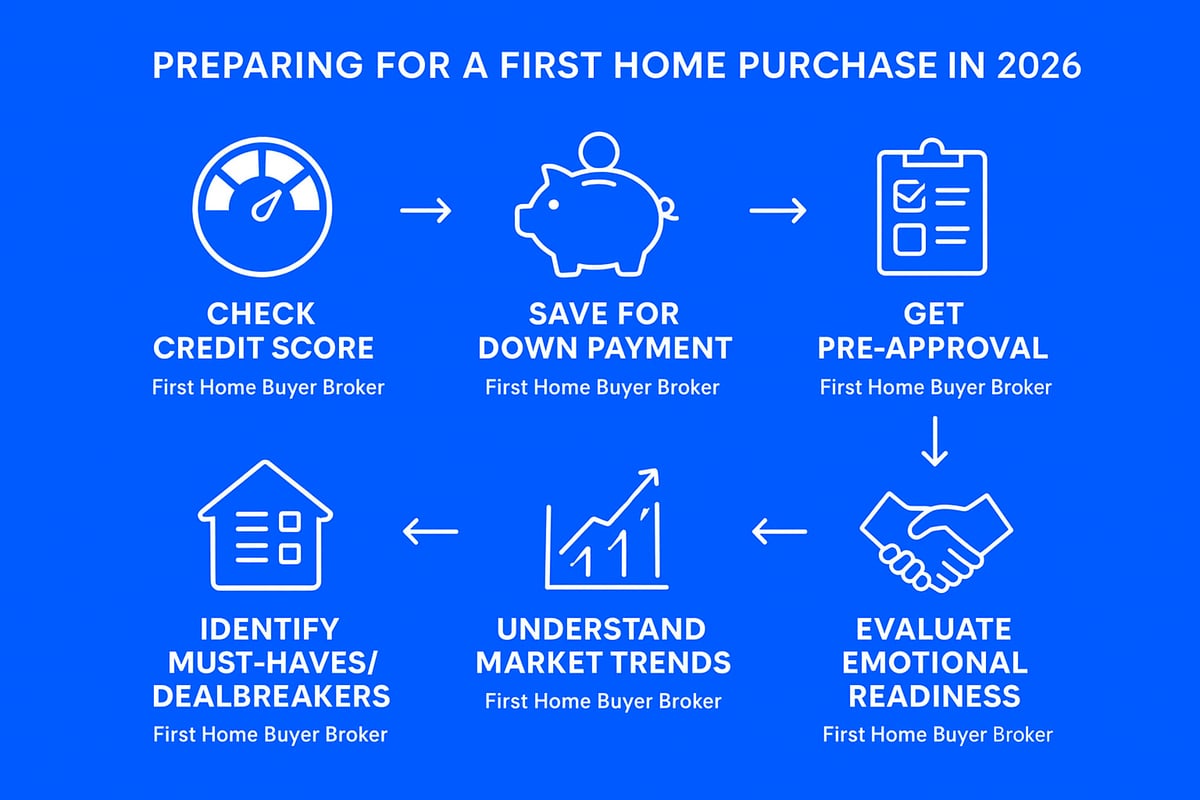 PREPARING FOR A FIRST HOME PURCHASE IN 2026

CHECK CREDIT SCORE
First Home Buyer Broker

SAVE FOR DOWN PAYMENT
First Home Buyer Broker

GET PRE-APPROVAL
First Home Buyer Broker

EVALUATE EMOTIONAL READINESS
First Home Buyer Broker

UNDERSTAND MARKET TRENDS
First Home Buyer Broker

IDENTIFY MUST-HAVES/ DEALBREAKERS
First Home Buyer Broker